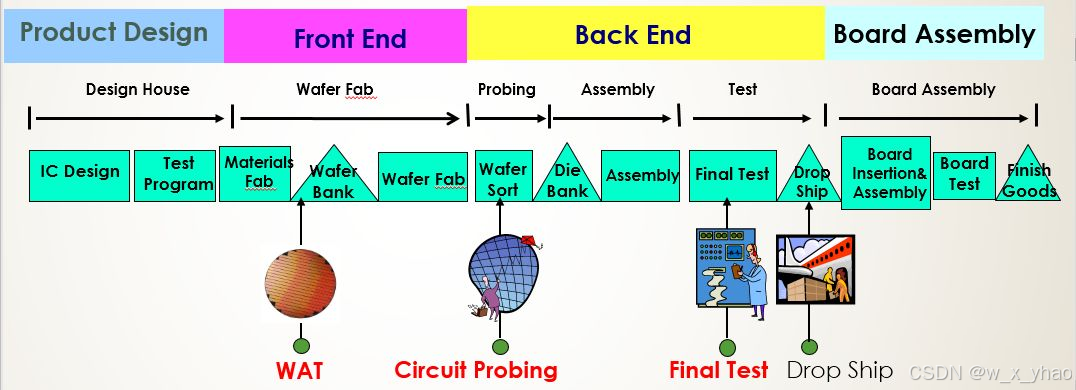 Product Design

Front End

Back End

Board Assembly

Design House

Wafer Fab

Probing

Assembly

Test

Board Assembly

IC Design

Test Program

Materials Fab

Wafer Bank

Wafer Fab

Wafer Sort

Die Bank

Assembly

Final Test

Drop Ship

Board Insertion& Assembly

Board Test

Finish Goods

WAT

Circuit Probing

Final Test

Drop Ship

CSDN @w_x_yhao